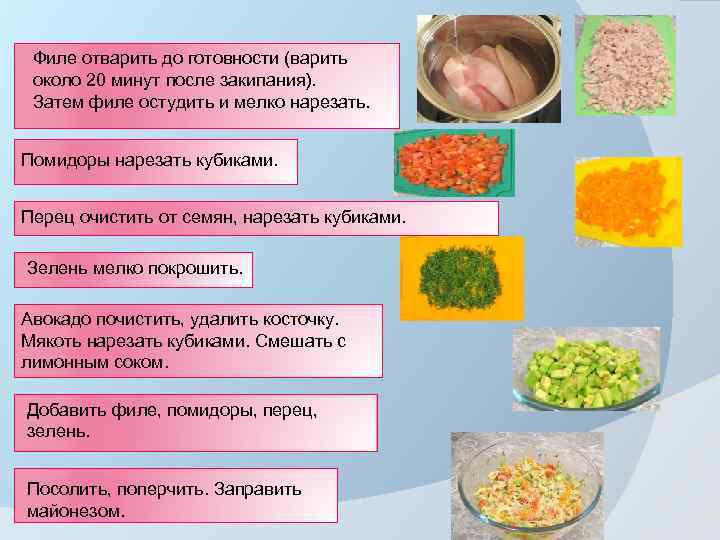 Филе отварить до готовности (варить около 20 минут после закипания). Затем филе остудить и мелко нарезать.

Помидоры нарезать кубиками.

Перец очистить от семян, нарезать кубиками.

Зелень мелко покрошить.

Авокадо почистить, удалить косточку. Мякоть нарезать кубиками. Смешать с лимонным соком.

Добавить филе, помидоры, перец, зелень.

Посолить, поперчить. Заправить майонезом.